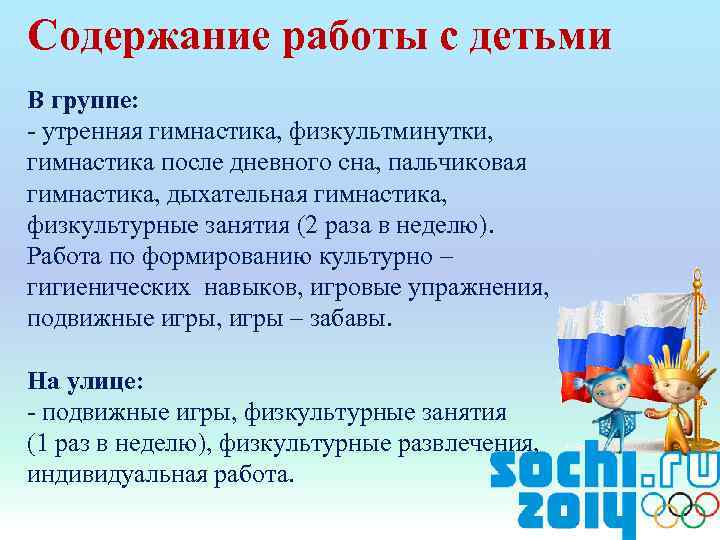 Содержание работы с детьми

В группе:
- утренняя гимнастика, физкультминутки, гимнастика после дневного сна, пальчиковая гимнастика, дыхательная гимнастика, физкультурные занятия (2 раза в неделю). Работа по формированию культурно – гигиенических навыков, игровые упражнения, подвижные игры, игры – забавы.

На улице:
- подвижные игры, физкультурные занятия (1 раз в неделю), физкультурные развлечения, индивидуальная работа.

sochi.ru 2014